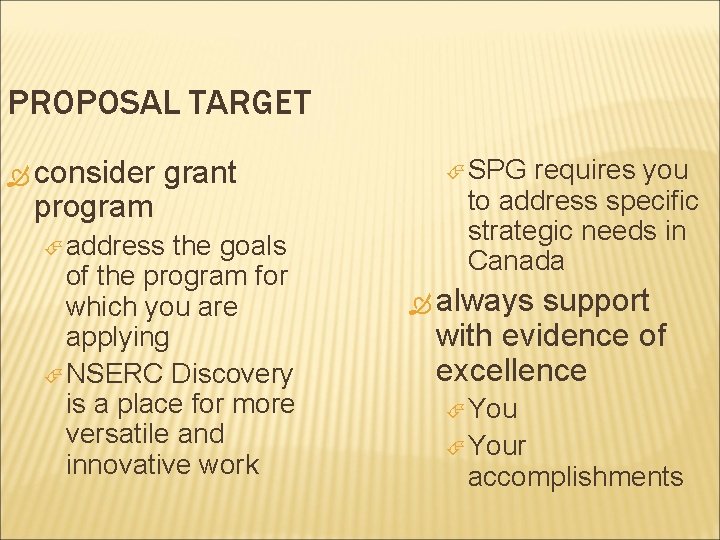 PROPOSAL TARGET

consider grant program

address the goals of the program for which you are applying

NSERC Discovery is a place for more versatile and innovative work

SPG requires you to address specific strategic needs in Canada

always support with evidence of excellence

You

Your accomplishments